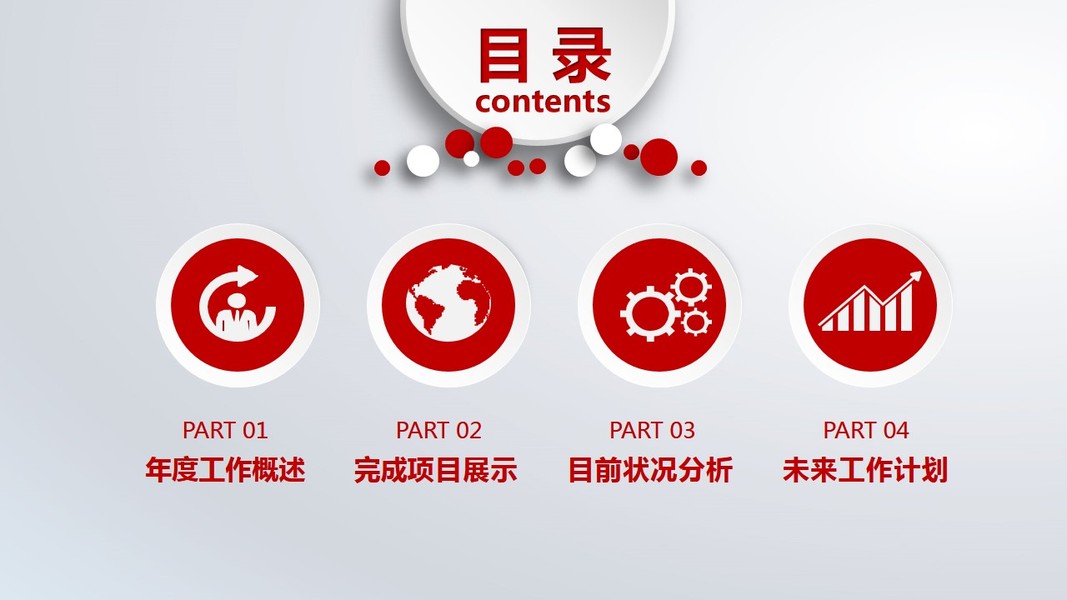 目录
contents

PART 01
年度工作概述

PART 02
完成项目展示

PART 03
目前状况分析

PART 04
未来工作计划